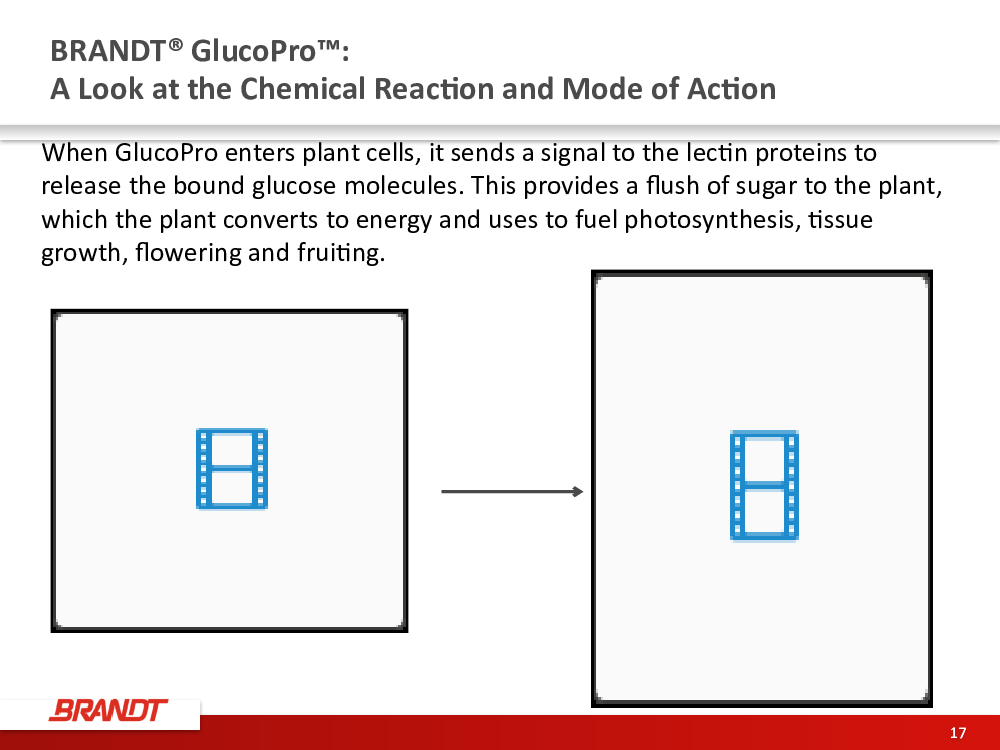 BRANDT® GlucoPro™:
A Look at the Chemical Reaction and Mode of Action

When GlucoPro enters plant cells, it sends a signal to the lectin proteins to release the bound glucose molecules. This provides a flush of sugar to the plant, which the plant converts to energy and uses to fuel photosynthesis, tissue growth, flowering and fruiting.

BRANDT

17